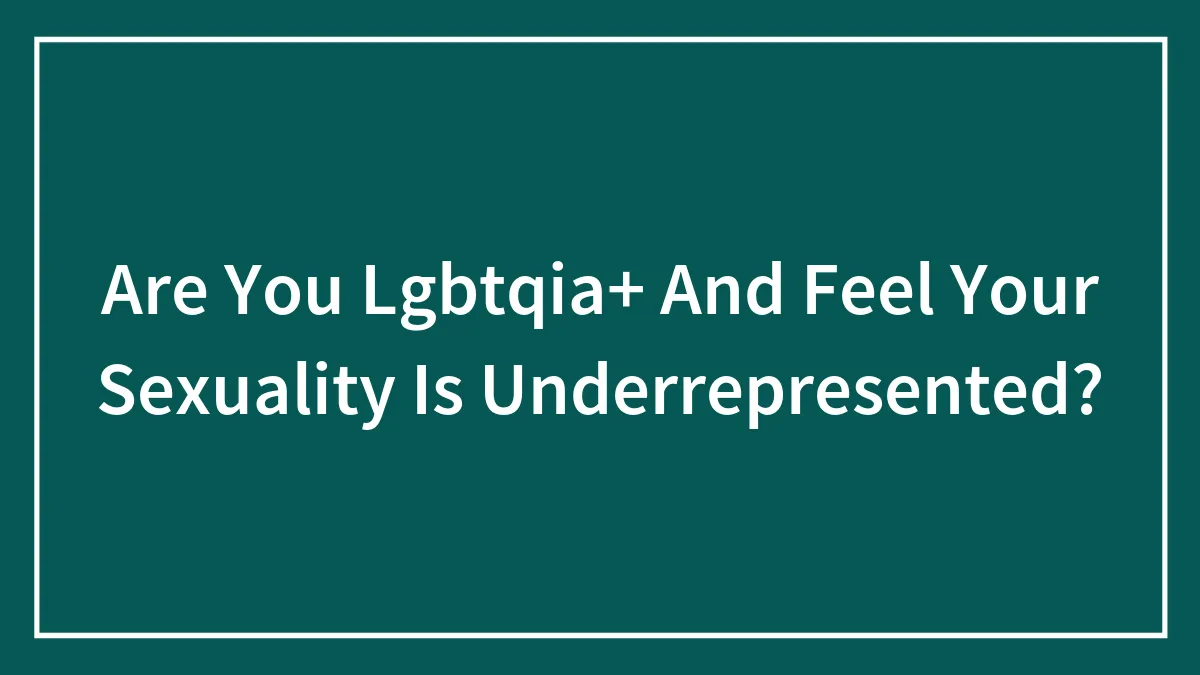 Are You Lgbtqia+ And Feel Your Sexuality Is Underrepresented?